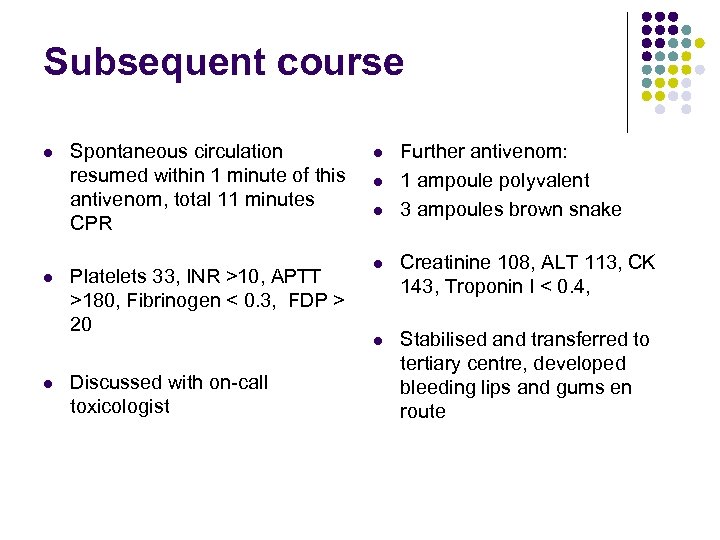 Subsequent course

- Spontaneous circulation resumed within 1 minute of this antivenom, total 11 minutes CPR

- Platelets 33, INR >10, APTT >180, Fibrinogen < 0.3, FDP > 20

- Discussed with on-call toxicologist

- Further antivenom:
- 1 ampoule polyvalent
- 3 ampoules brown snake

- Creatinine 108, ALT 113, CK 143, Troponin I < 0.4,

- Stabilised and transferred to tertiary centre, developed bleeding lips and gums en route